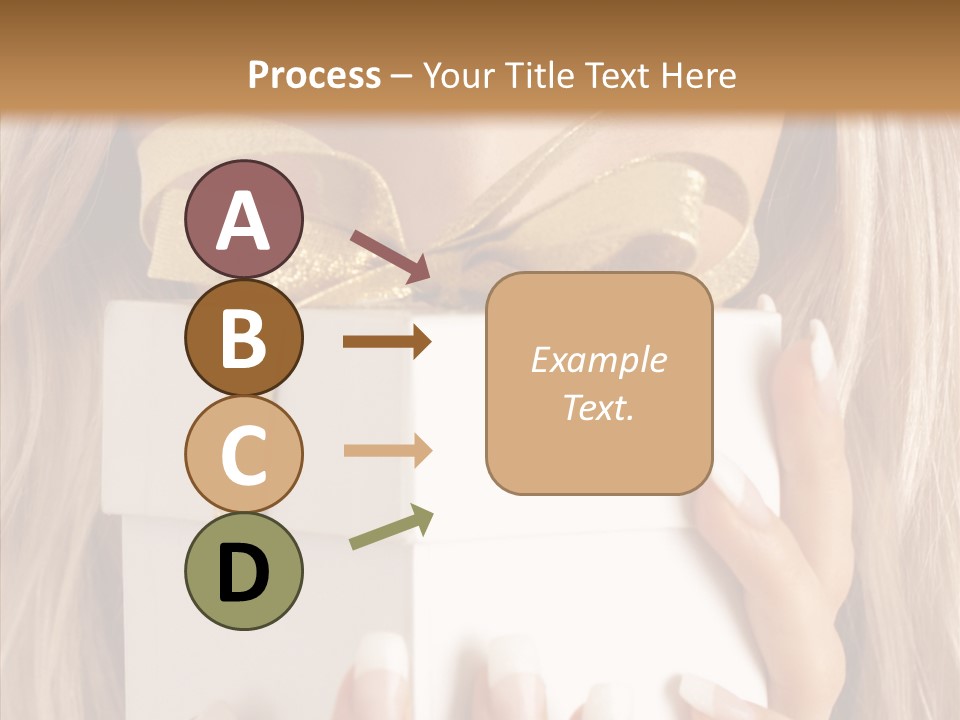 Process – Your Title Text Here

A

B

C

D

Example Text.